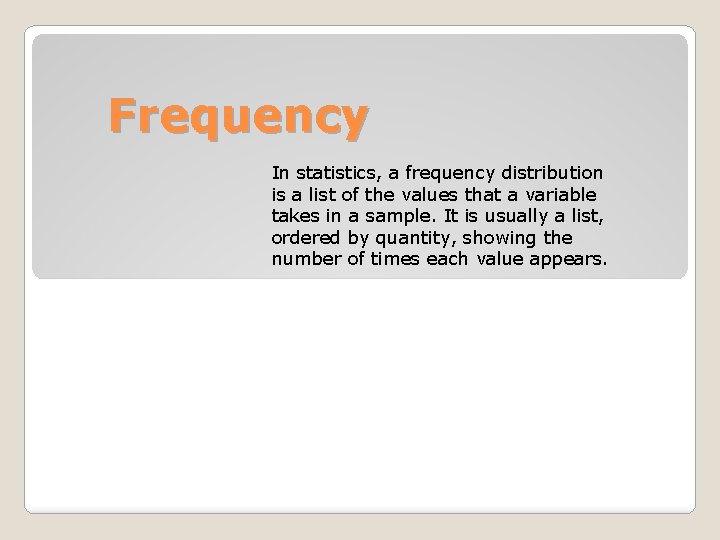 Frequency

In statistics, a frequency distribution is a list of the values that a variable takes in a sample. It is usually a list, ordered by quantity, showing the number of times each value appears.